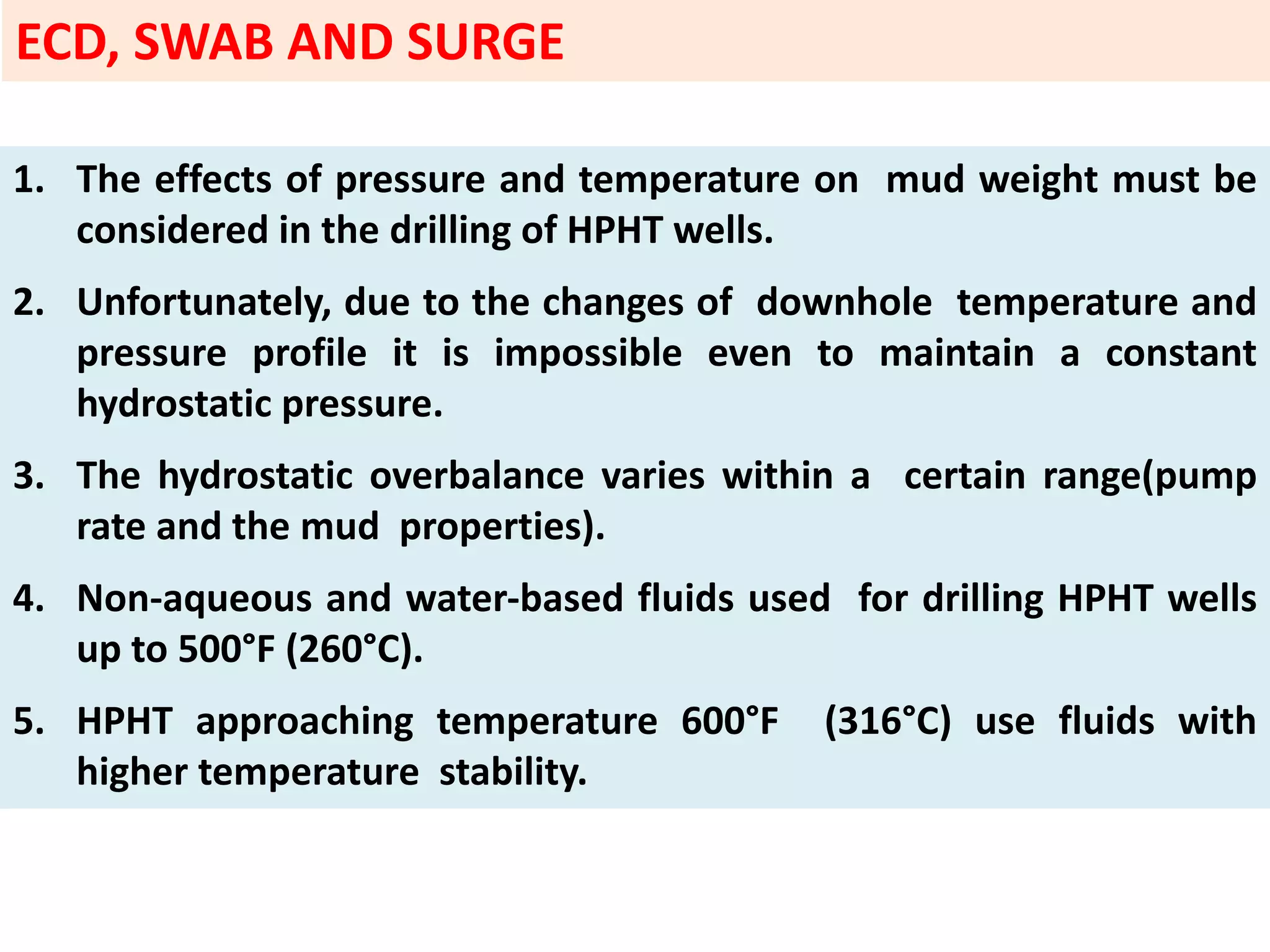 ECD, SWAB AND SURGE

1. The effects of pressure and temperature on mud weight must be considered in the drilling of HPHT wells.

2. Unfortunately, due to the changes of downhole temperature and pressure profile it is impossible even to maintain a constant hydrostatic pressure.

3. The hydrostatic overbalance varies within a certain range(pump rate and the mud properties).

4. Non-aqueous and water-based fluids used for drilling HPHT wells up to 500°F (260°C).

5. HPHT approaching temperature 600°F (316°C) use fluids with higher temperature stability.